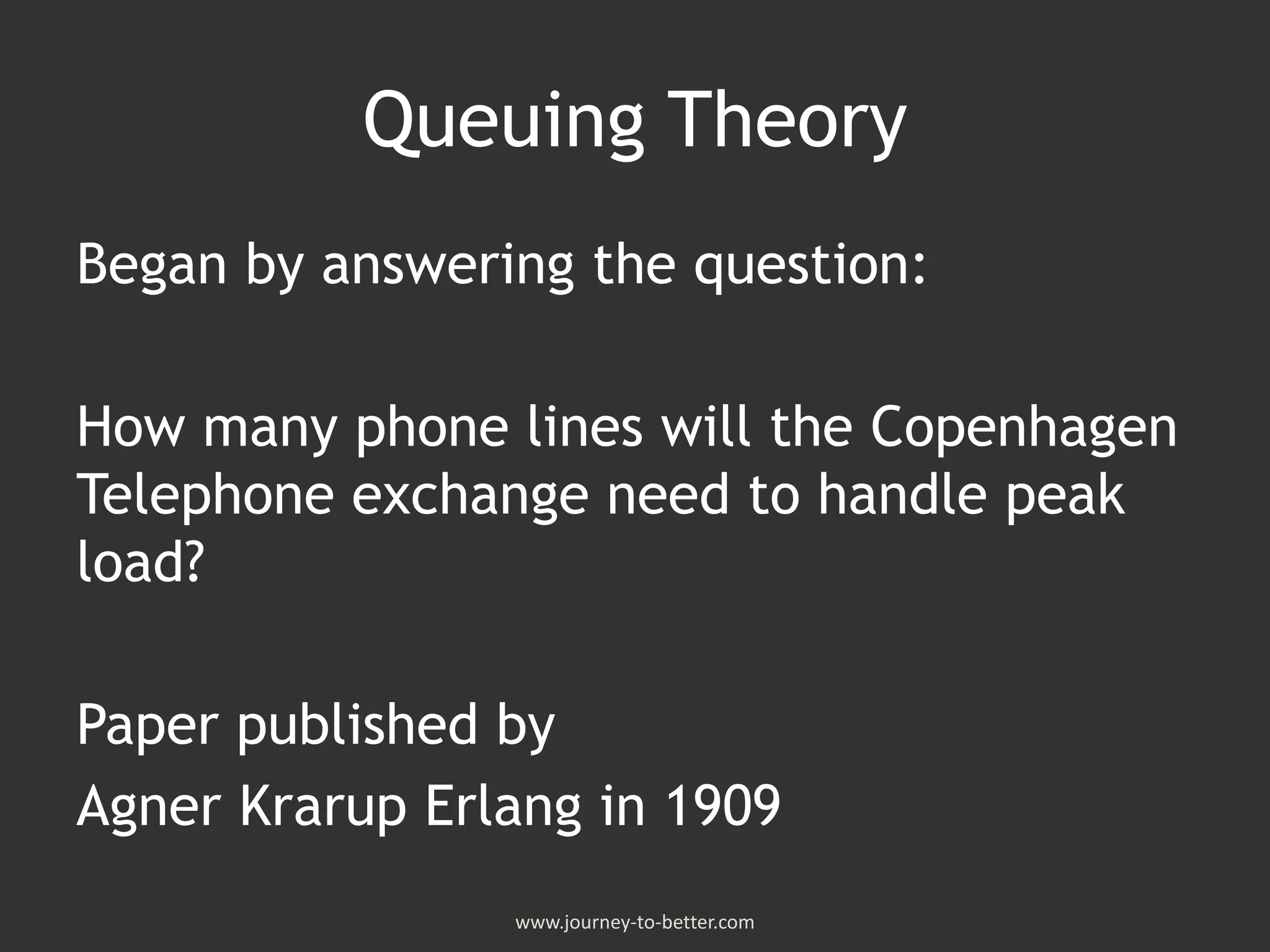 Queuing Theory

Began by answering the question:

How many phone lines will the Copenhagen Telephone exchange need to handle peak load?

Paper published by
Agner Krarup Erlang in 1909

www.journey-to-better.com